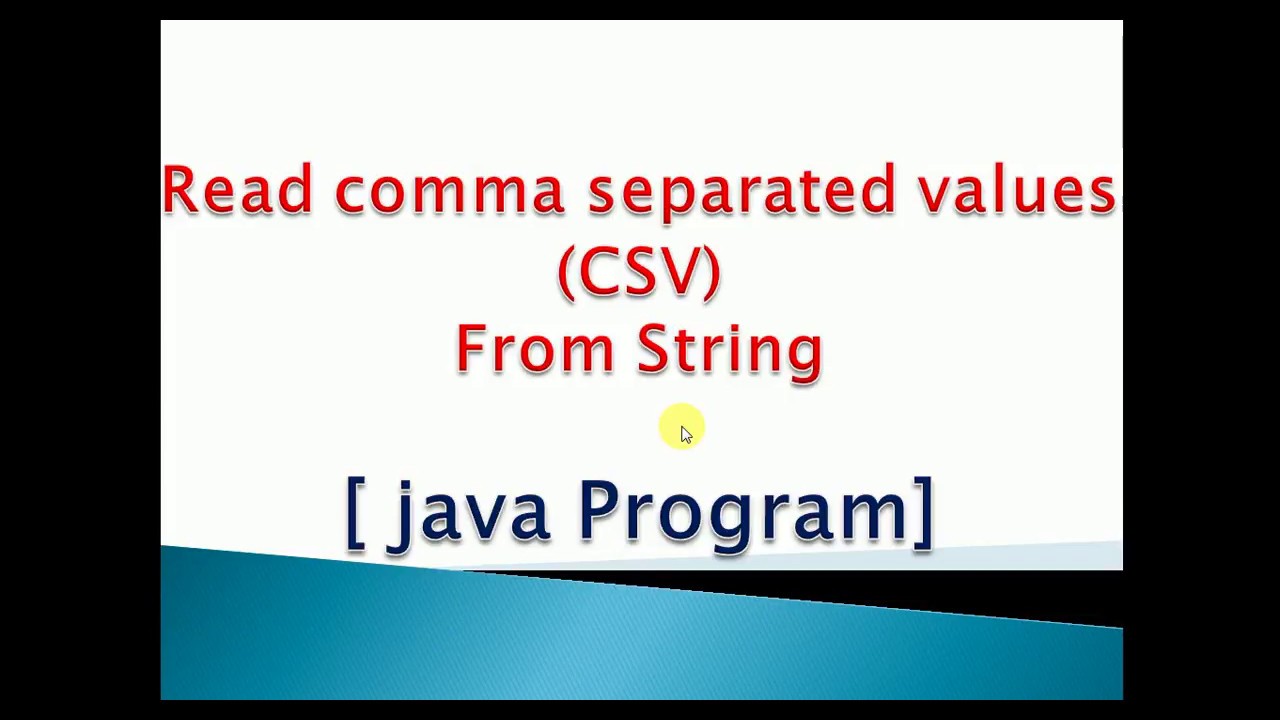 Read comma separated values
(CSV)
From String

[ java Program]